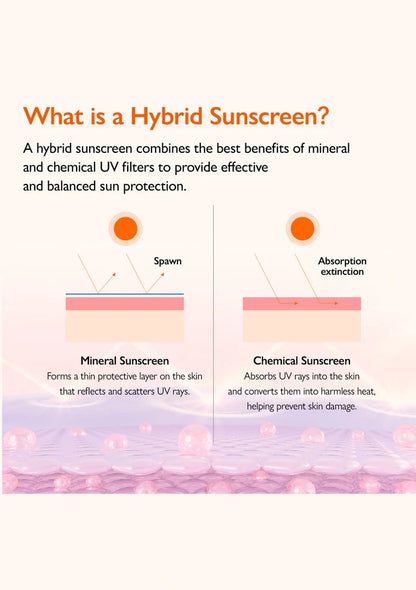 What is a Hybrid Sunscreen?

A hybrid sunscreen combines the best benefits of mineral and chemical UV filters to provide effective and balanced sun protection.

Spawn

Mineral Sunscreen
Forms a thin protective layer on the skin that reflects and scatters UV rays.

Absorption extinction

Chemical Sunscreen
Absorbs UV rays into the skin and converts them into harmless heat, helping prevent skin damage.